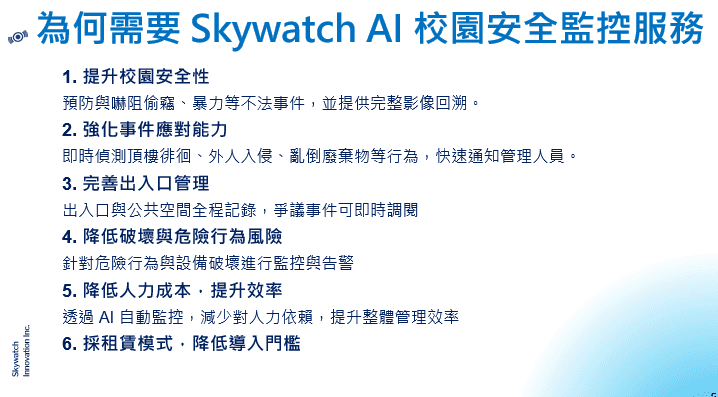 為何需要 Skywatch AI 校園安全監控服務

1. 提升校園安全性
預防與嚇阻偷竊、暴力等不法事件，並提供完整影像回溯。

2. 強化事件應對能力
即時偵測頂樓徘徊、外人入侵、亂倒廢棄物等行為，快速通知管理人員。

3. 完善出入口管理
出入口與公共空間全程記錄，爭議事件可即時調閱

4. 降低破壞與危險行為風險
針對危險行為與設備破壞進行監控與告警

5. 降低人力成本，提升效率
透過 AI 自動監控，減少對人力依賴，提升整體管理效率

6. 採租賃模式，降低導入門檻

Skywatch Innovation Inc.